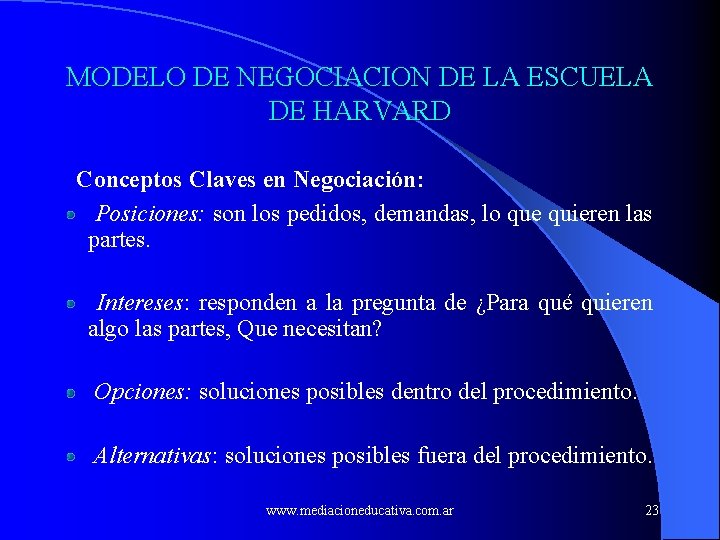 MODELO DE NEGOCIACION DE LA ESCUELA DE HARVARD

Conceptos Claves en Negociación:

Posiciones: son los pedidos, demandas, lo que quieren las partes.

Intereses: responden a la pregunta de ¿Para qué quieren algo las partes, Que necesitan?

Opciones: soluciones posibles dentro del procedimiento.

Alternativas: soluciones posibles fuera del procedimiento.

www.mediacioneducativa.com.ar

23